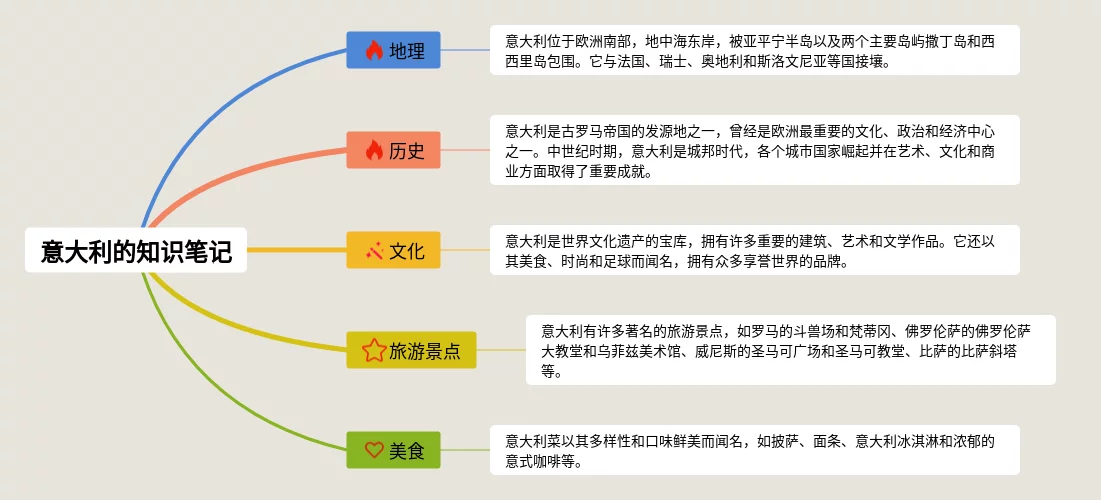 意大利的知识笔记

地理

意大利位于欧洲南部，地中海东岸，被亚平宁半岛以及两个主要岛屿撒丁岛和西西里岛包围。它与法国、瑞士、奥地利和斯洛文尼亚等国接壤。

历史

意大利是古罗马帝国的发源地之一，曾经是欧洲最重要的文化、政治和经济中心之一。中世纪时期，意大利是城邦时代，各个城市国家崛起并在艺术、文化和商业方面取得了重要成就。

文化

意大利是世界文化遗产的宝库，拥有许多重要的建筑、艺术和文学作品。它还以其美食、时尚和足球而闻名，拥有众多享誉世界的品牌。

旅游景点

意大利有许多著名的旅游景点，如罗马的斗兽场和梵蒂冈、佛罗伦萨的佛罗伦萨大教堂和乌菲兹美术馆、威尼斯的圣马可广场和圣马可教堂、比萨的比萨斜塔等。

美食

意大利菜以其多样性和口味鲜美而闻名，如披萨、面条、意大利冰淇淋和浓郁的意式咖啡等。